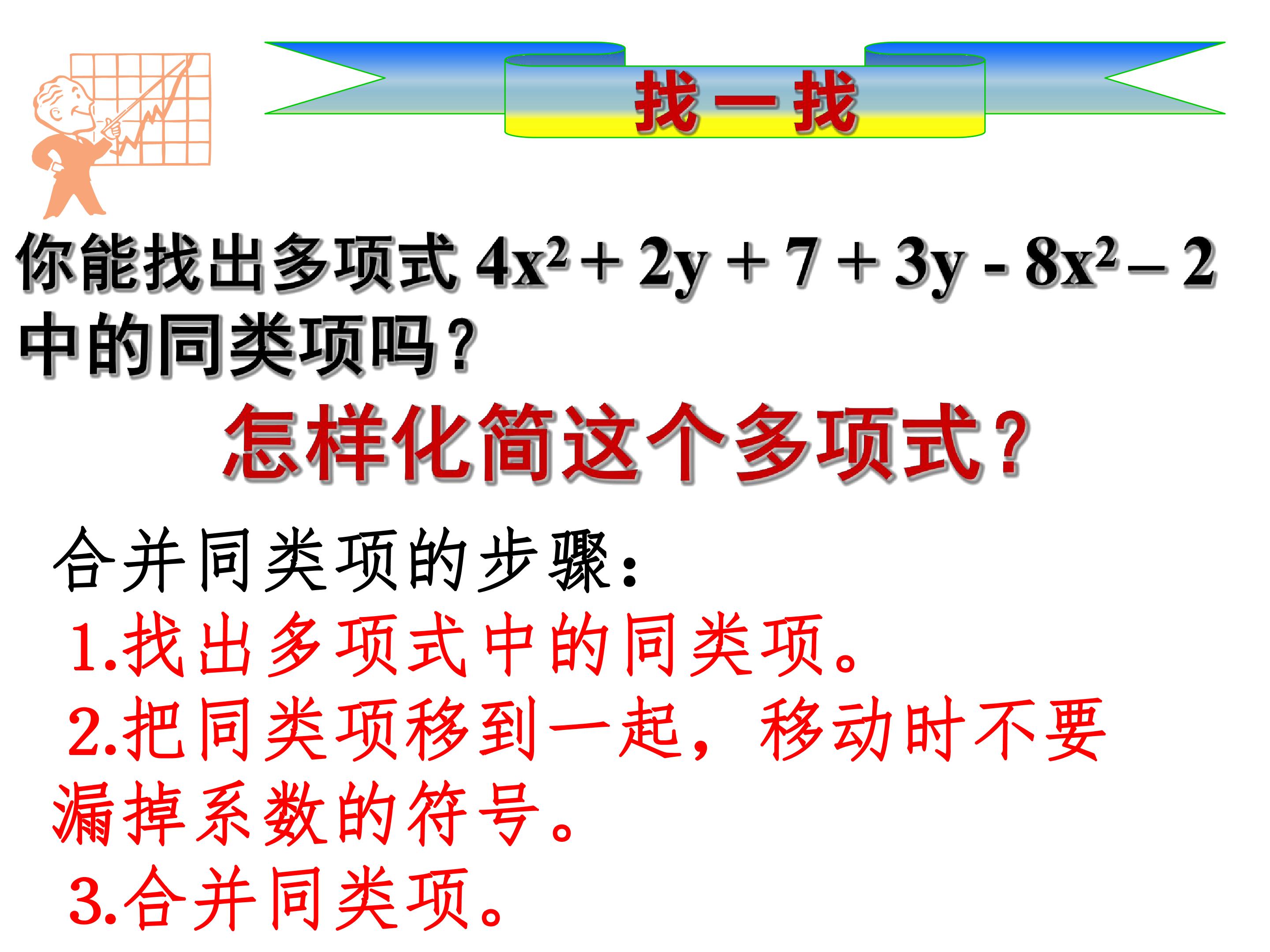 找一找

你能找出多项式$4x^2+2y+7+3y-8x^2-2$中的同类项吗？

怎样化简这个多项式？

合并同类项的步骤：

1.找出多项式中的同类项。

2.把同类项移到一起，移动时不要漏掉系数的符号。

3.合并同类项。